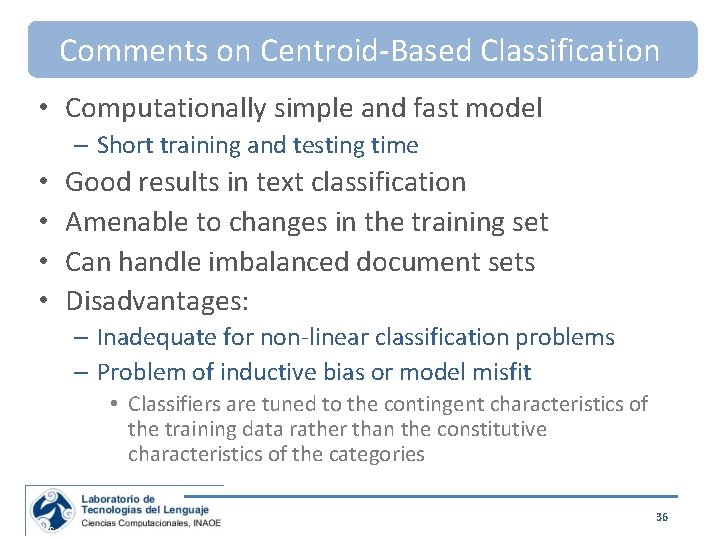 Comments on Centroid-Based Classification

• Computationally simple and fast model
– Short training and testing time
• Good results in text classification
• Amenable to changes in the training set
• Can handle imbalanced document sets
• Disadvantages:
– Inadequate for non-linear classification problems
– Problem of inductive bias or model misfit
• Classifiers are tuned to the contingent characteristics of the training data rather than the constitutive characteristics of the categories

Laboratorio de Tecnologías del Lenguaje
Ciencias Computacionales, INAOE

36